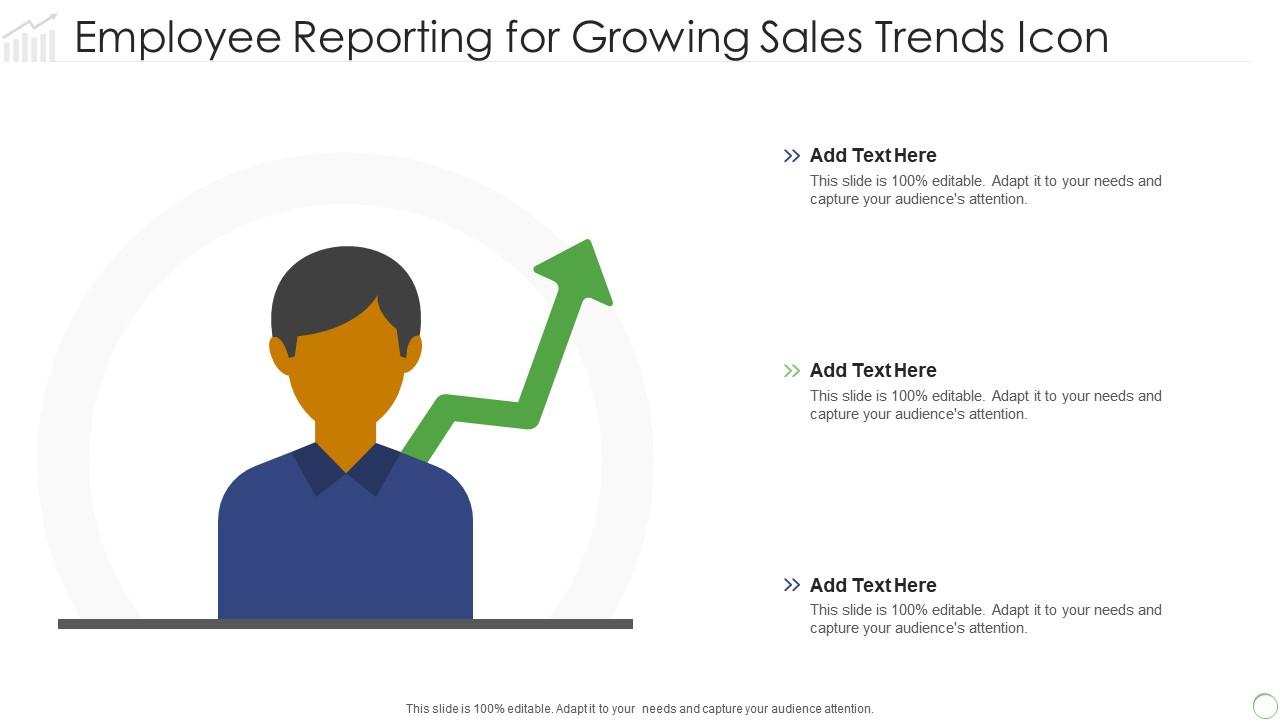 Employee Reporting for Growing Sales Trends Icon

Add Text Here
This slide is 100% editable. Adapt it to your needs and capture your audience's attention.

Add Text Here
This slide is 100% editable. Adapt it to your needs and capture your audience's attention.

Add Text Here
This slide is 100% editable. Adapt it to your needs and capture your audience's attention.

This slide is 100% editable. Adapt it to your needs and capture your audience attention.